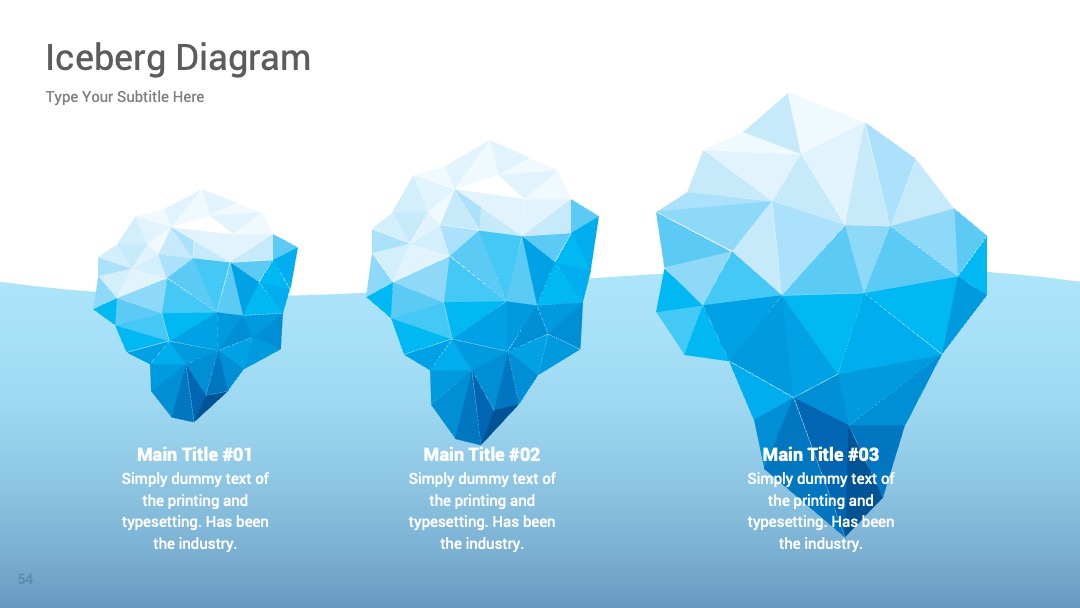 Iceberg Diagram

Type Your Subtitle Here

Main Title #01

Simply dummy text of the printing and typesetting. Has been the industry.

Main Title #02

Simply dummy text of the printing and typesetting. Has been the industry.

Main Title #03

Simply dummy text of the printing and typesetting. Has been the industry.

54